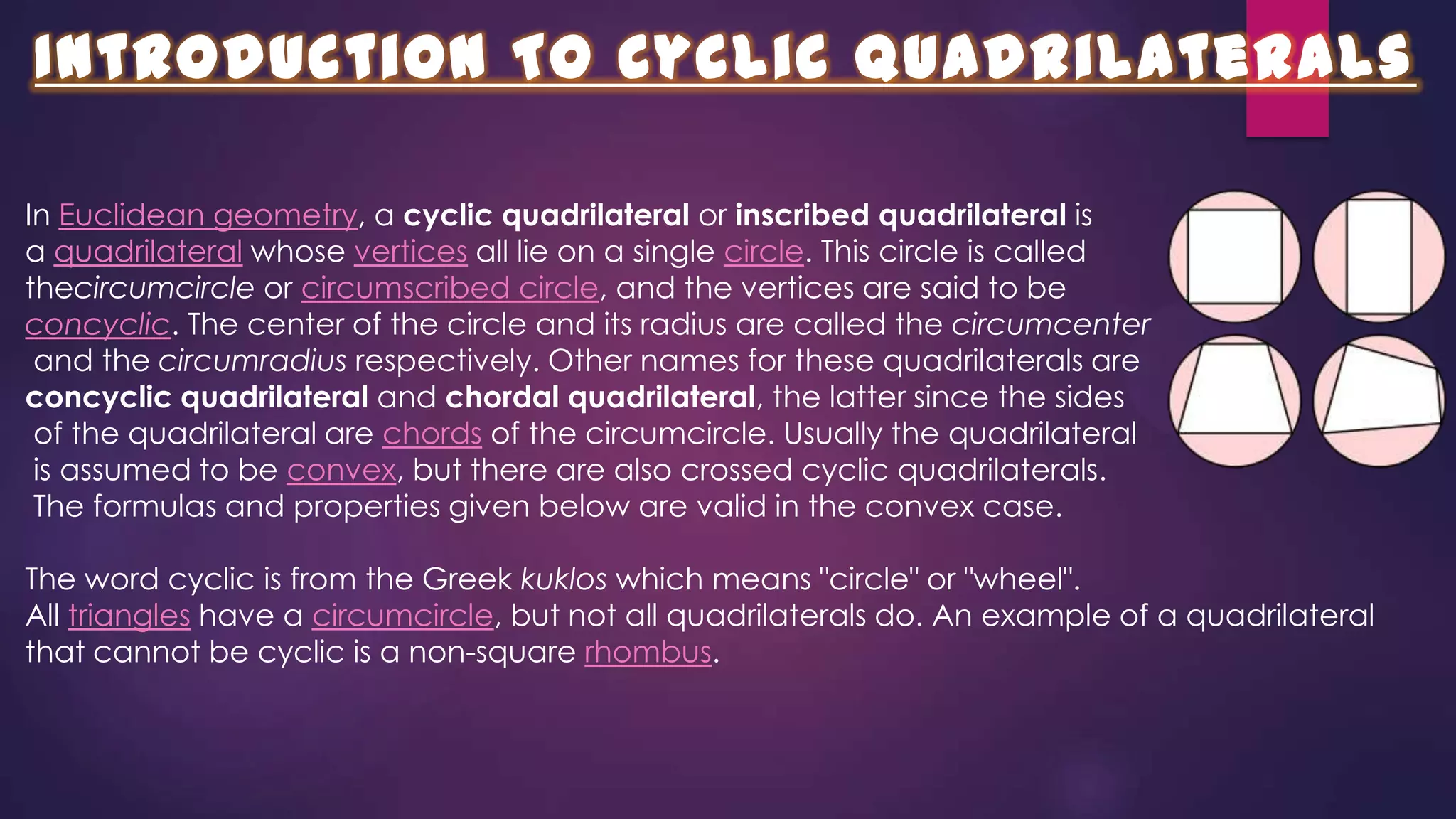 INTRODUCTION TO CYCLIC QUADRILATERALS

In Euclidean geometry, a cyclic quadrilateral or inscribed quadrilateral is a quadrilateral whose vertices all lie on a single circle. This circle is called thecircumcircle or circumscribed circle, and the vertices are said to be concyclic. The center of the circle and its radius are called the circumcenter and the circumradius respectively. Other names for these quadrilaterals are concyclic quadrilateral and chordal quadrilateral, the latter since the sides of the quadrilateral are chords of the circumcircle. Usually the quadrilateral is assumed to be convex, but there are also crossed cyclic quadrilaterals. The formulas and properties given below are valid in the convex case.

The word cyclic is from the Greek kuklos which means "circle" or "wheel".
All triangles have a circumcircle, but not all quadrilaterals do. An example of a quadrilateral that cannot be cyclic is a non-square rhombus.